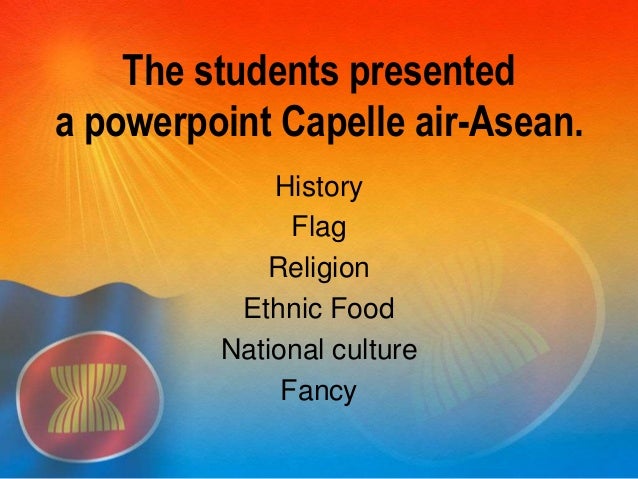 The students presented a powerpoint Capelle air-Asean.

History
Flag
Religion
Ethnic Food
National culture
Fancy